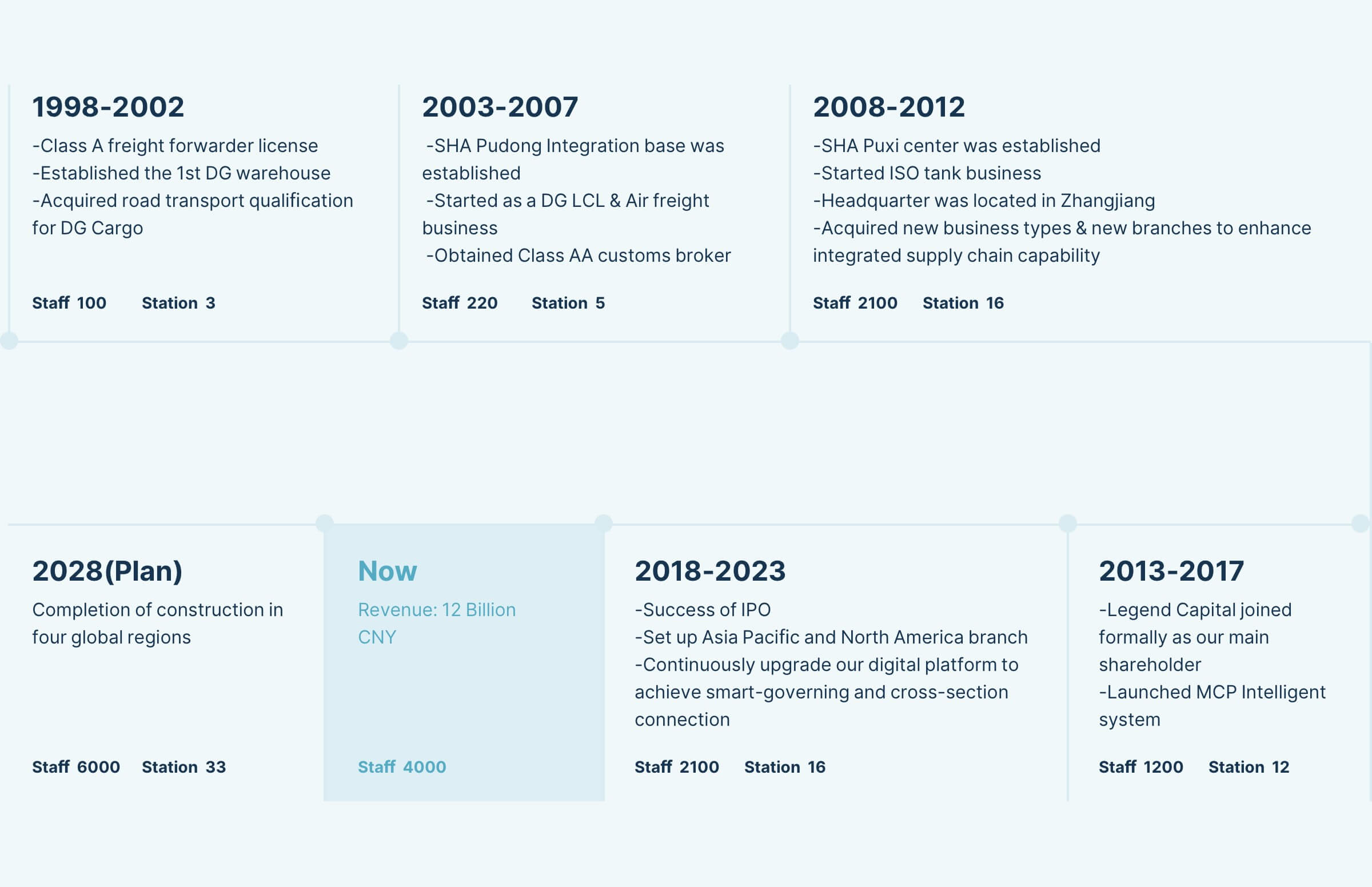 1998-2002

-Class A freight forwarder license
-Established the 1st DG warehouse
-Acquired road transport qualification for DG Cargo

Staff 100 Station 3

2003-2007

-SHA Pudong Integration base was established
-Started as a DG LCL & Air freight business
-Obtained Class AA customs broker

Staff 220 Station 5

2008-2012

-SHA Puxi center was established
-Started ISO tank business
-Headquarter was located in Zhangjiang
-Acquired new business types & new branches to enhance integrated supply chain capability

Staff 2100 Station 16

2028(Plan)

Completion of construction in four global regions

Staff 6000 Station 33

Now

Revenue: 12 Billion CNY

Staff 4000

2018-2023

-Success of IPO
-Set up Asia Pacific and North America branch
-Continuously upgrade our digital platform to achieve smart-governing and cross-section connection

Staff 2100 Station 16

2013-2017

-Legend Capital joined formally as our main shareholder
-Launched MCP Intelligent system

Staff 1200 Station 12